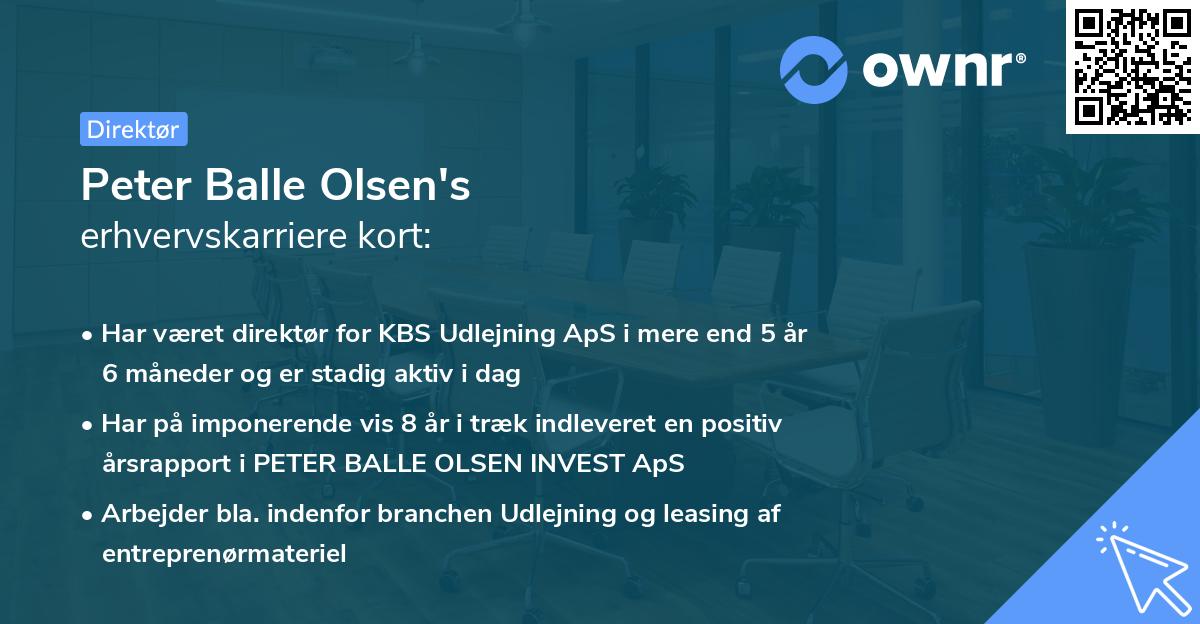 ownr®

Direktør

Peter Balle Olsen's
erhvervskarriere kort:

• Har været direktør for KBS Udlejning ApS i mere end 5 år 6 måneder og er stadig aktiv i dag

• Har på imponerende vis 8 år i træk indleveret en positiv årsrapport i PETER BALLE OLSEN INVEST ApS

• Arbejder bla. indenfor branchen Udlejning og leasing af entreprenørmateriel